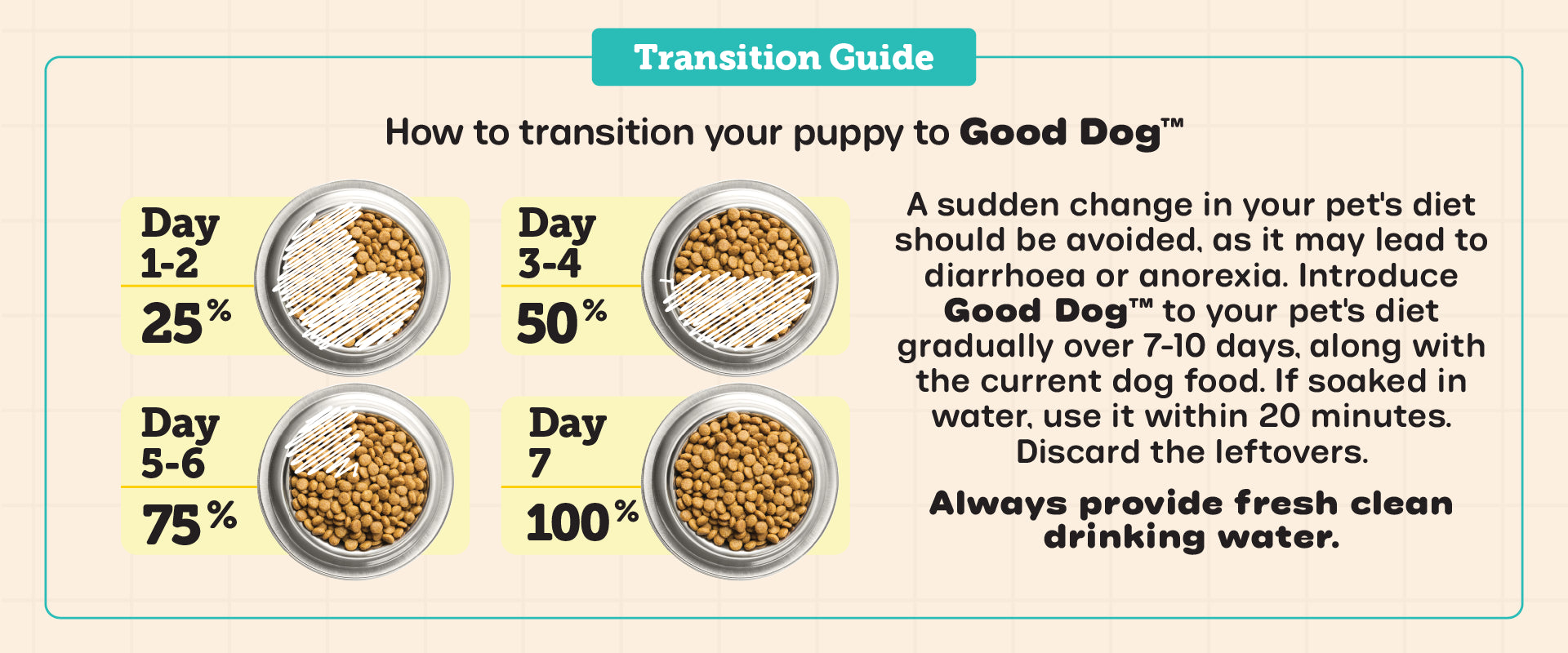 Transition Guide

How to transition your puppy to Good Dog™

Day 1-2
25%

Day 3-4
50%

Day 5-6
75%

Day 7
100%

A sudden change in your pet's diet should be avoided, as it may lead to diarrhoea or anorexia. Introduce Good Dog™ to your pet's diet gradually over 7-10 days, along with the current dog food. If soaked in water, use it within 20 minutes. Discard the leftovers.

Always provide fresh clean drinking water.